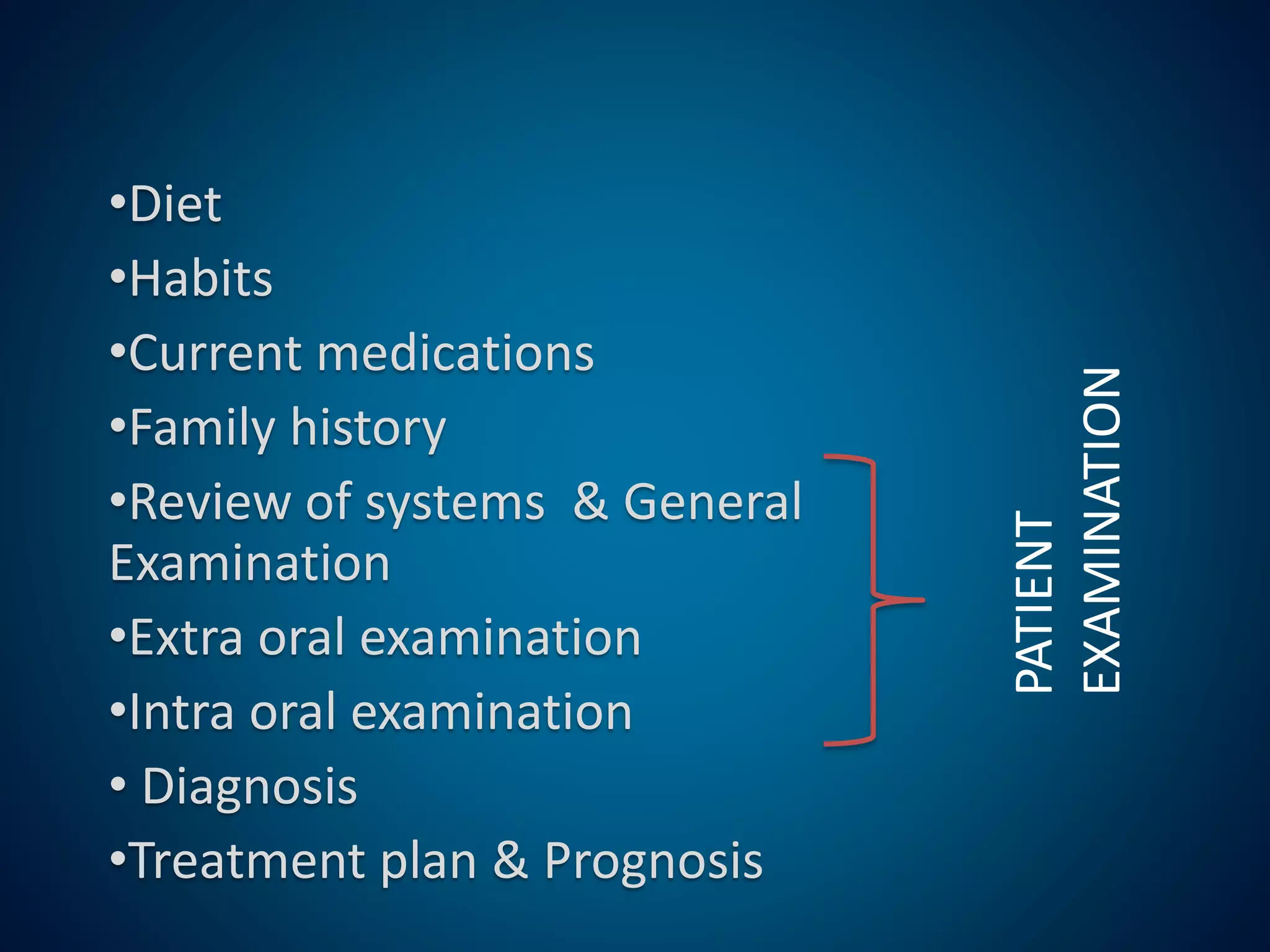 •Diet
•Habits
•Current medications
•Family history
•Review of systems & General Examination
•Extra oral examination
•Intra oral examination
• Diagnosis
•Treatment plan & Prognosis

PATIENT EXAMINATION